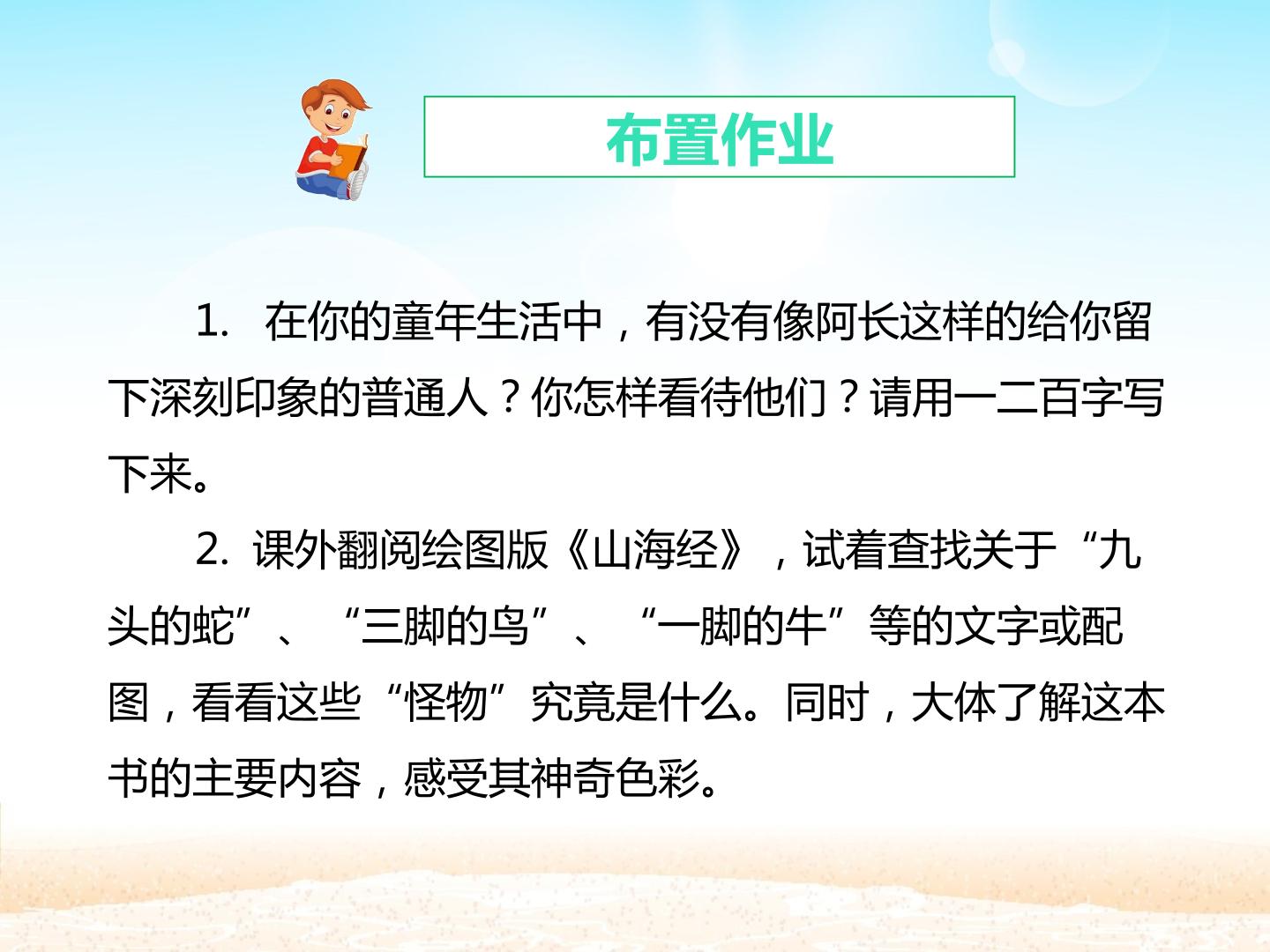 布置作业

1. 在你的童年生活中，有没有像阿长这样的给你留下深刻印象的普通人？你怎样看待他们？请用一二百字写下来。

2. 课外翻阅绘图版《山海经》，试着查找关于“九头的蛇”、“三脚的鸟”、“一脚的牛”等的文字或配图，看看这些“怪物”究竟是什么。同时，大体了解这本书的主要内容，感受其神奇色彩。